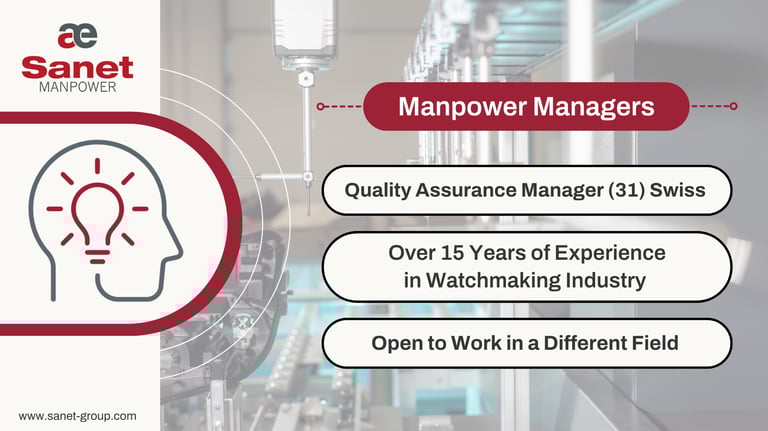 æ
Sanet
MANPOWER

Manpower Managers

Quality Assurance Manager (31) Swiss

Over 15 Years of Experience in Watchmaking Industry

Open to Work in a Different Field

www.sanet-group.com